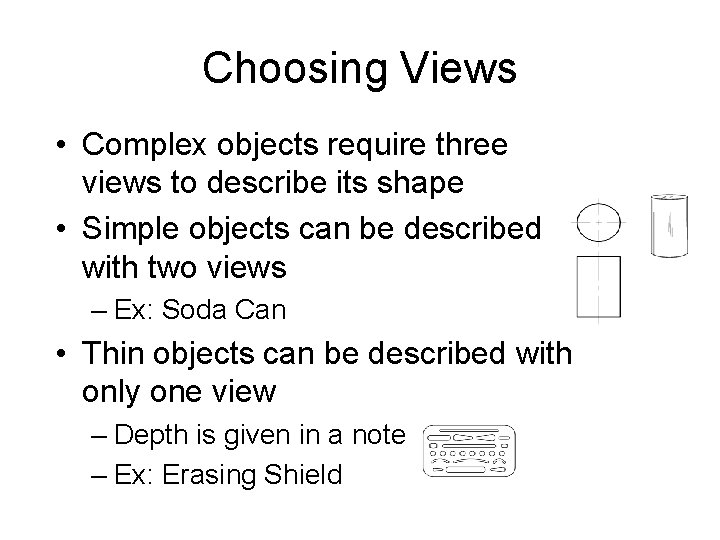 Choosing Views

• Complex objects require three views to describe its shape

• Simple objects can be described with two views

– Ex: Soda Can

• Thin objects can be described with only one view

– Depth is given in a note

– Ex: Erasing Shield